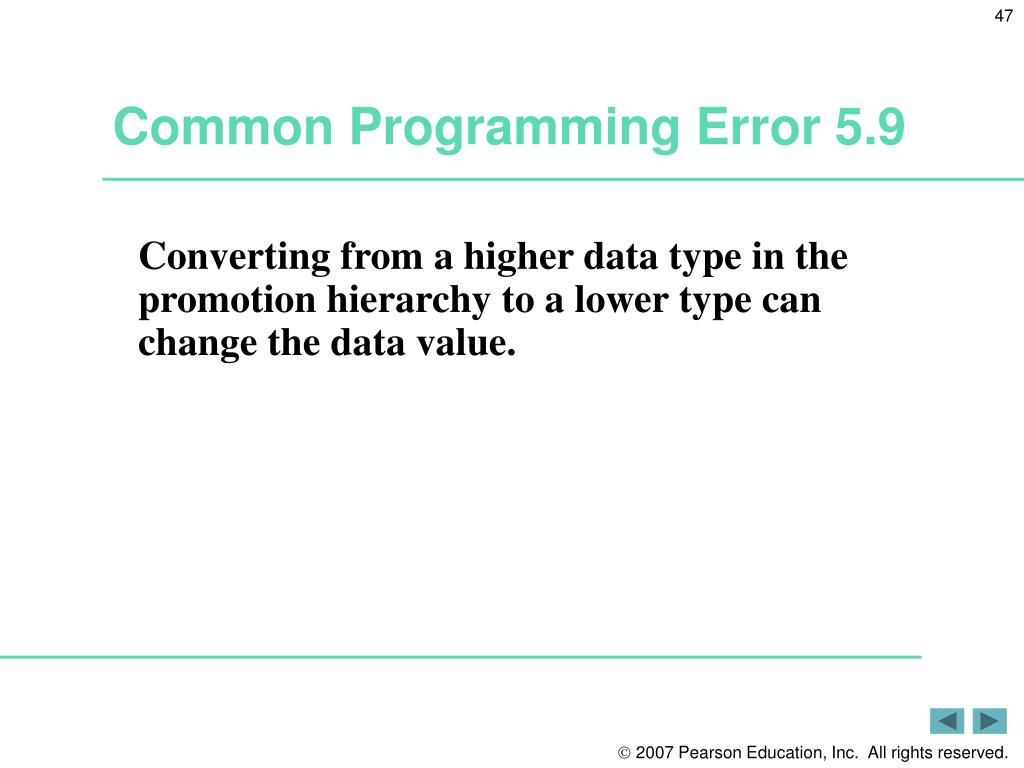 47

Common Programming Error 5.9

Converting from a higher data type in the promotion hierarchy to a lower type can change the data value.

© 2007 Pearson Education, Inc. All rights reserved.